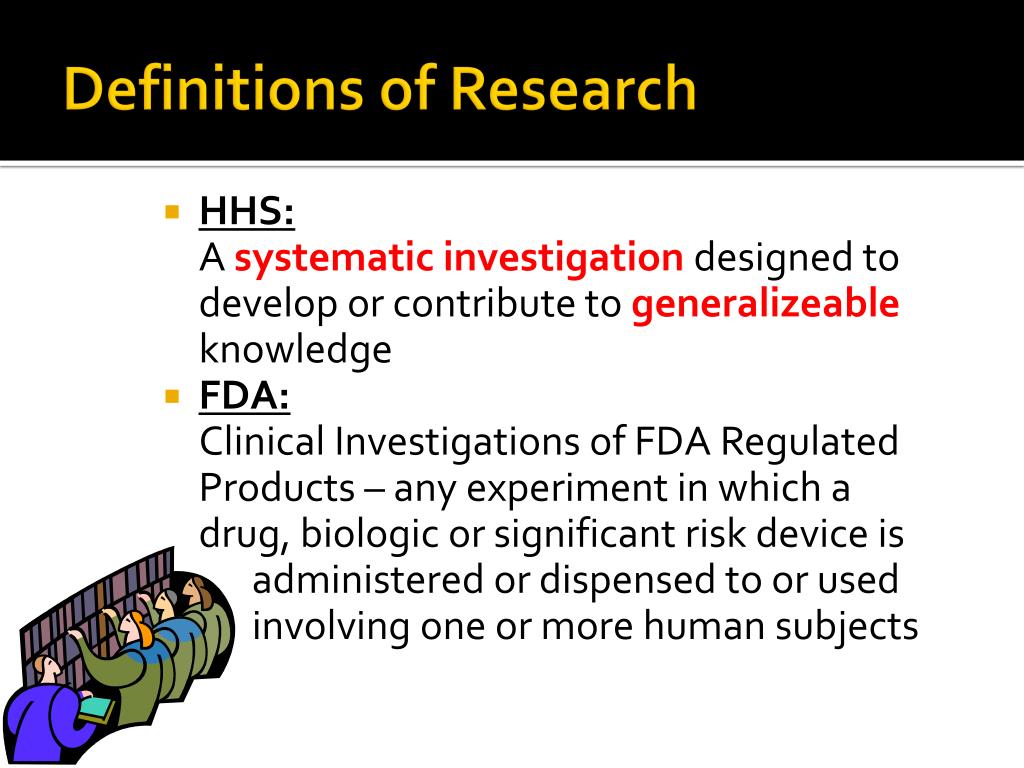 Definitions of Research

HHS:
A systematic investigation designed to develop or contribute to generalizeable knowledge

FDA:
Clinical Investigations of FDA Regulated Products – any experiment in which a drug, biologic or significant risk device is administered or dispensed to or used involving one or more human subjects